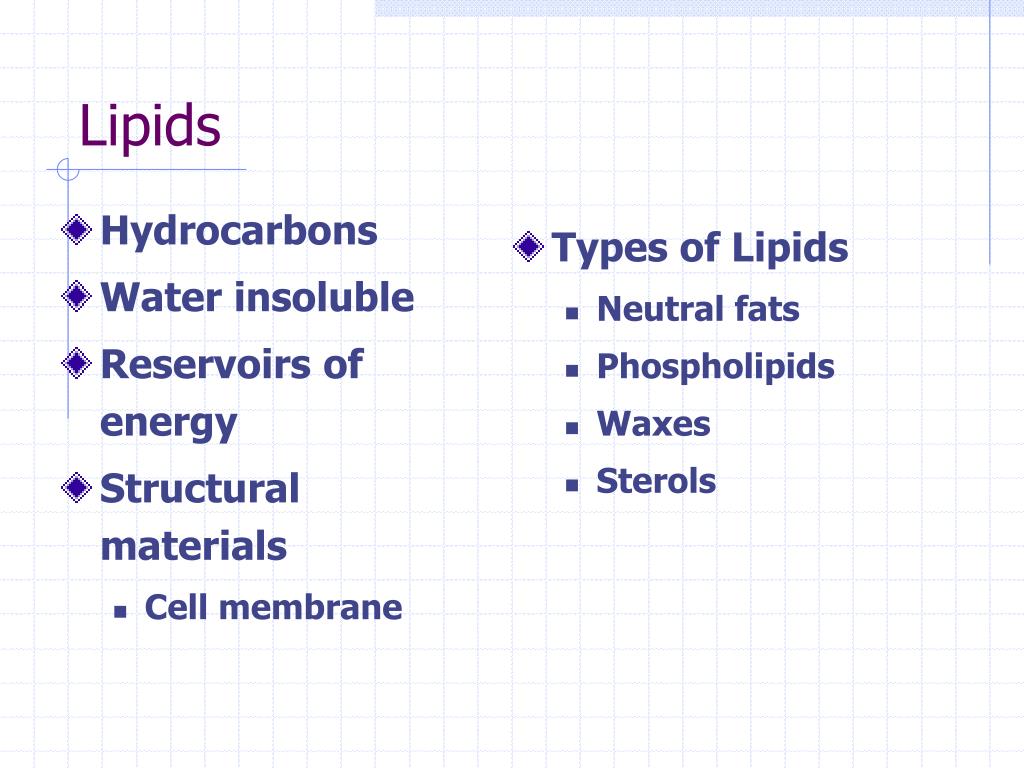 Lipids

Hydrocarbons
Water insoluble
Reservoirs of energy
Structural materials
Cell membrane

Types of Lipids
Neutral fats
Phospholipids
Waxes
Sterols